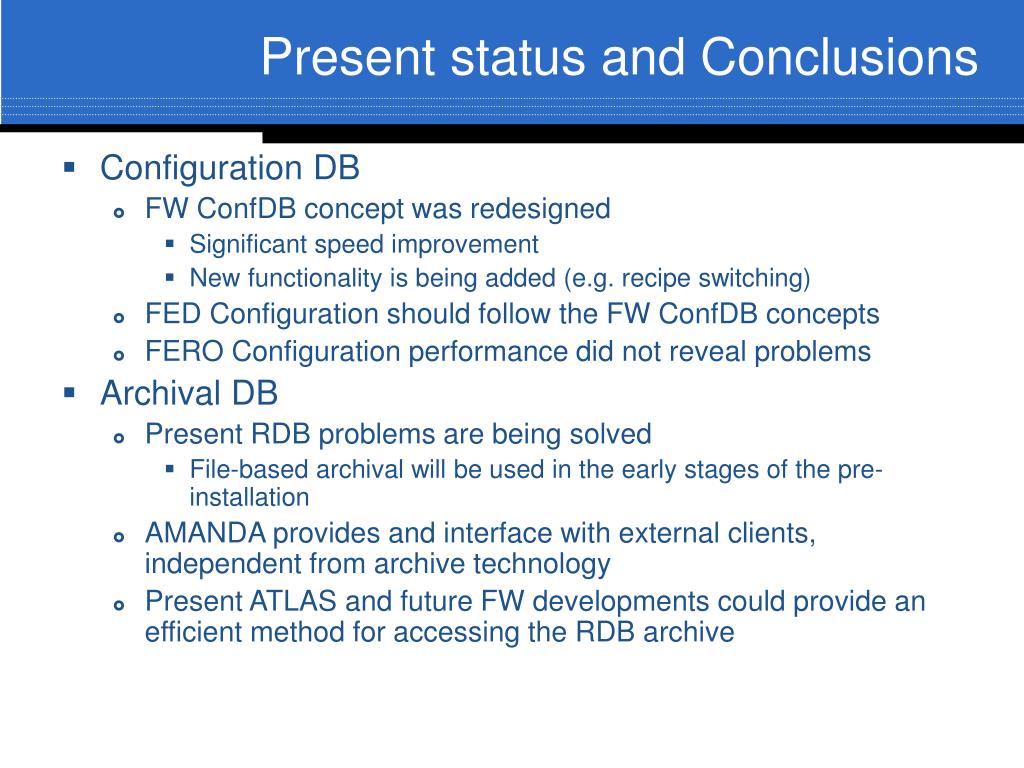 Present status and Conclusions

- Configuration DB
  - FW ConfDB concept was redesigned
    - Significant speed improvement
    - New functionality is being added (e.g. recipe switching)
  - FED Configuration should follow the FW ConfDB concepts
  - FERO Configuration performance did not reveal problems
- Archival DB
  - Present RDB problems are being solved
    - File-based archival will be used in the early stages of the pre-installation
  - AMANDA provides and interface with external clients, independent from archive technology
  - Present ATLAS and future FW developments could provide an efficient method for accessing the RDB archive